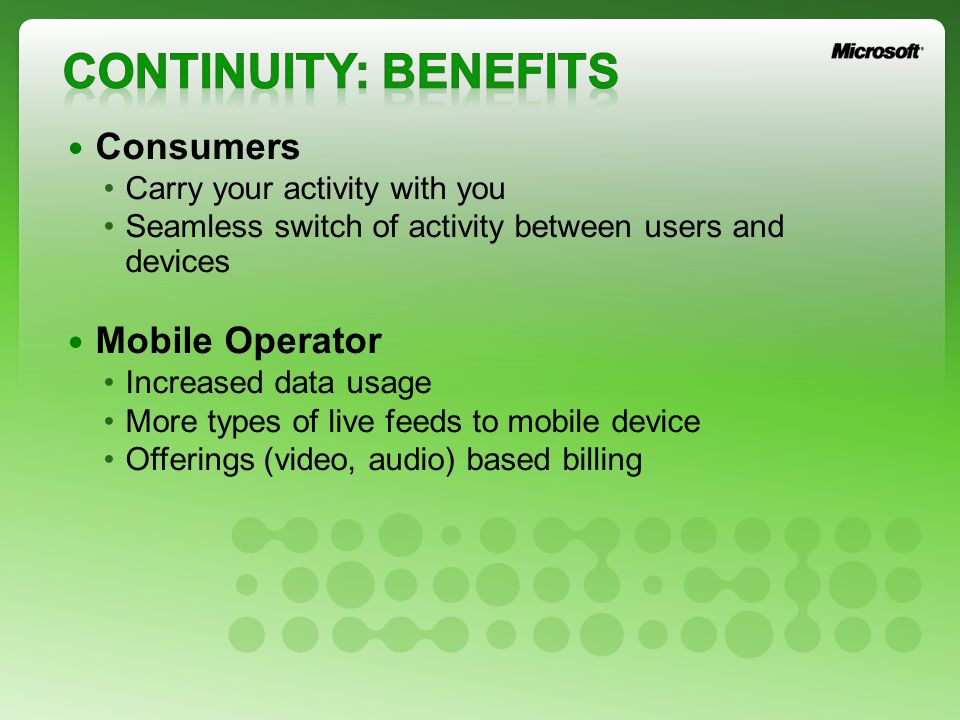 CONTINUITY: BENEFITS

Microsoft

• Consumers
 • Carry your activity with you
 • Seamless switch of activity between users and devices

• Mobile Operator
 • Increased data usage
 • More types of live feeds to mobile device
 • Offerings (video, audio) based billing